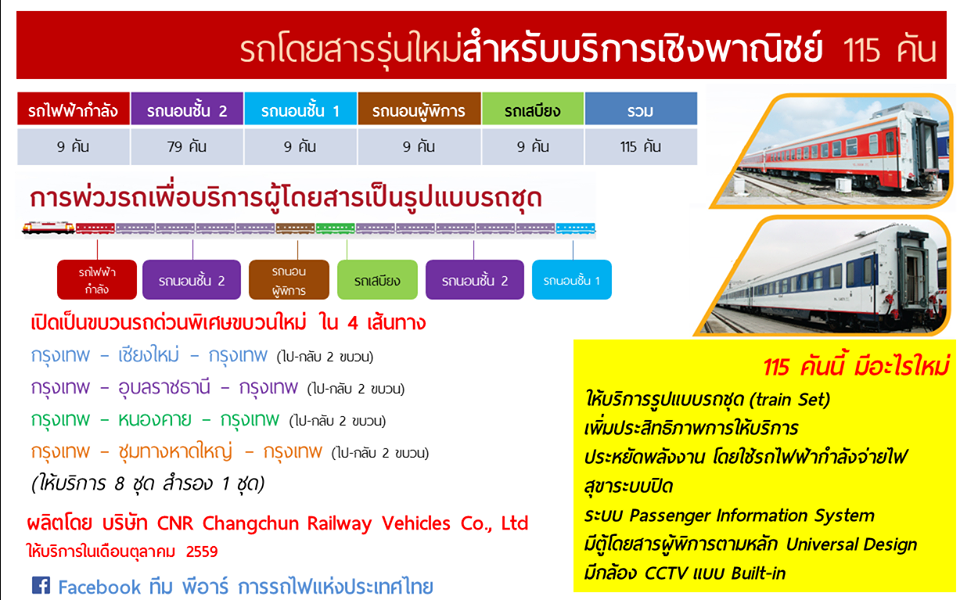 รถโดยสารรุ่นใหม่สำหรับบริการเชิงพาณิชย์ 115 คัน

| รถไฟฟ้ากำลัง | รถนอนชั้น 2 | รถนอนชั้น 1 | รถนอนผู้พิการ | รถเสบียง | รวม |
|---|---|---|---|---|---|
| 9 คัน | 79 คัน | 9 คัน | 9 คัน | 9 คัน | 115 คัน |

การพ่วงรถเพื่อบริการผู้โดยสารเป็นรูปแบบรถชุด

รถไฟฟ้ากำลัง
รถนอนชั้น 2
รถนอนผู้พิการ
รถเสบียง
รถนอนชั้น 2
รถนอนชั้น 1

เปิดเป็นขบวนรถด่วนพิเศษขบวนใหม่ ใน 4 เส้นทาง
กรุงเทพ - เชียงใหม่ - กรุงเทพ (ไป-กลับ 2 ขบวน)
กรุงเทพ - อุบลราชธานี - กรุงเทพ (ไป-กลับ 2 ขบวน)
กรุงเทพ - หนองคาย - กรุงเทพ (ไป-กลับ 2 ขบวน)
กรุงเทพ - ชุมทางหาดใหญ่ - กรุงเทพ (ไป-กลับ 2 ขบวน)
(ให้บริการ 8 ชุด สำรอง 1 ชุด)

ผลิตโดย บริษัท CNR Changchun Railway Vehicles Co., Ltd
ให้บริการในเดือนตุลาคม 2559

Facebook ทีม พีอาร์ การรถไฟแห่งประเทศไทย

115 คันนี้ มีอะไรใหม่
ให้บริการรูปแบบรถชุด (train Set)
เพิ่มประสิทธิภาพการให้บริการ
ประหยัดพลังงาน โดยใช้รถไฟฟ้ากำลังจ่ายไฟ
สุขาระบบปิด
ระบบ Passenger Information System
มีตู้โดยสารผู้พิการตามหลัก Universal Design
มีกล้อง CCTV แบบ Built-in